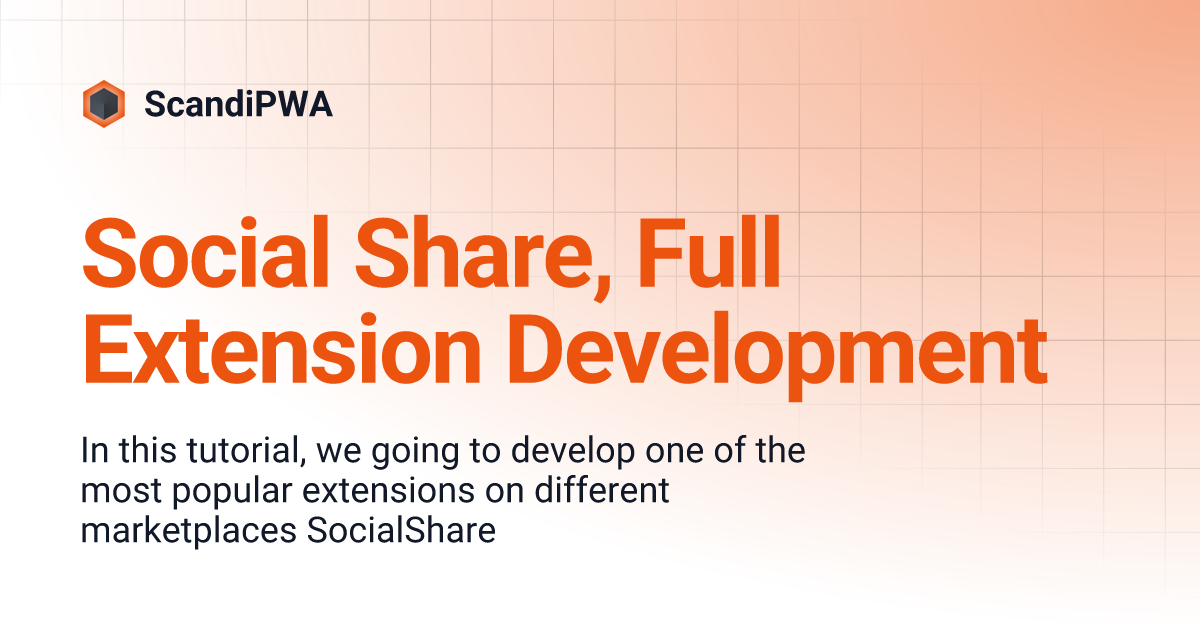 ScandiPWA

Social Share, Full Extension Development

In this tutorial, we going to develop one of the most popular extensions on different marketplaces SocialShare